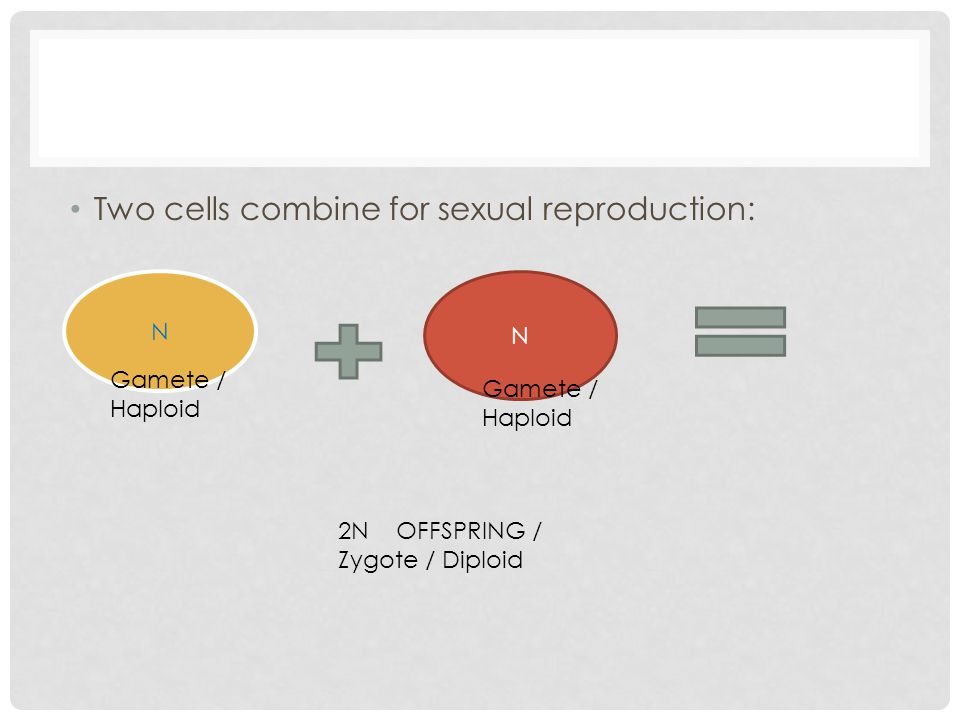 • Two cells combine for sexual reproduction:

N

Gamete / Haploid

N

Gamete / Haploid

2N OFFSPRING / Zygote / Diploid